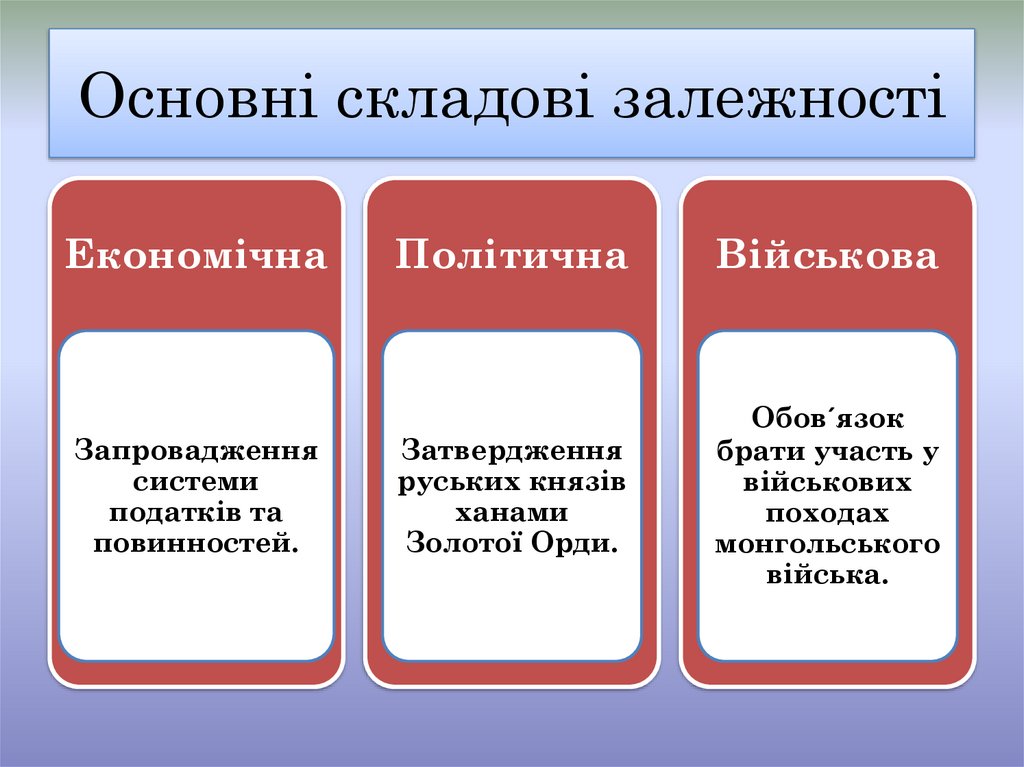 Основні складові залежності

Економічна

Запровадження системи податків та повинностей.

Політична

Затвердження руських князів ханами Золотої Орди.

Військова

Обов´язок брати участь у військових походах монгольського війська.